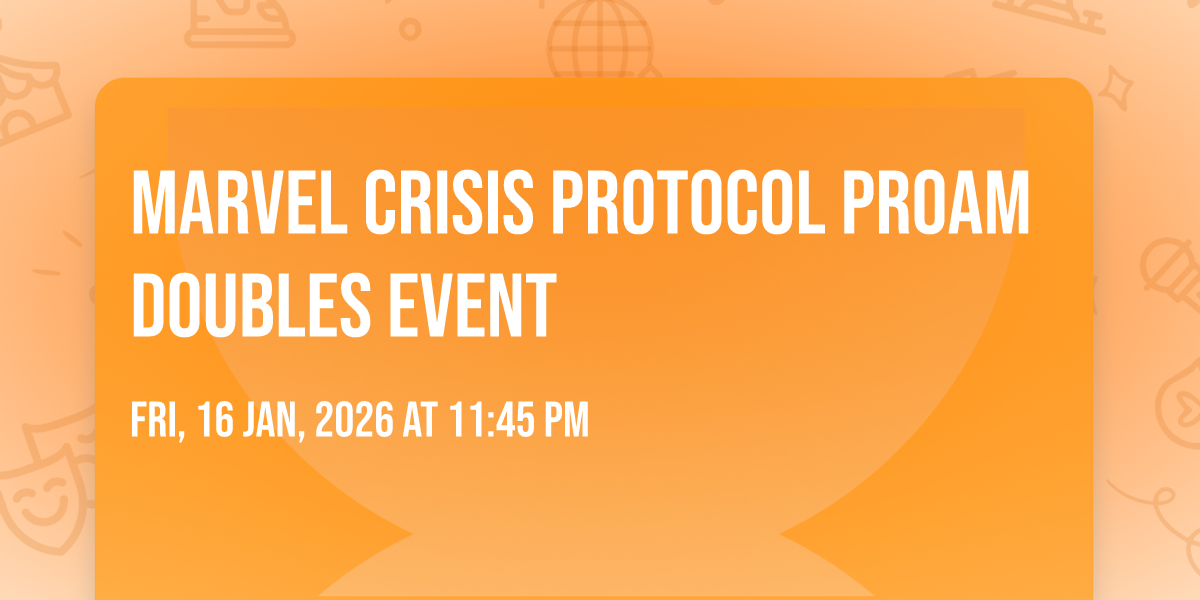 MARVEL CRISIS PROTOCOL PROAM DOUBLES EVENT

FRI, 16 JAN, 2026 AT 11:45 PM